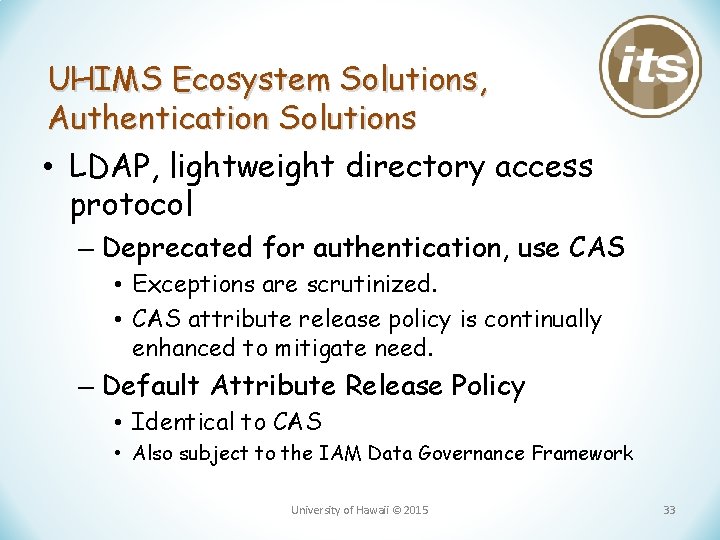 its

UHIMS Ecosystem Solutions, Authentication Solutions

• LDAP, lightweight directory access protocol
– Deprecated for authentication, use CAS
• Exceptions are scrutinized.
• CAS attribute release policy is continually enhanced to mitigate need.
– Default Attribute Release Policy
• Identical to CAS
• Also subject to the IAM Data Governance Framework

University of Hawaii © 2015

33